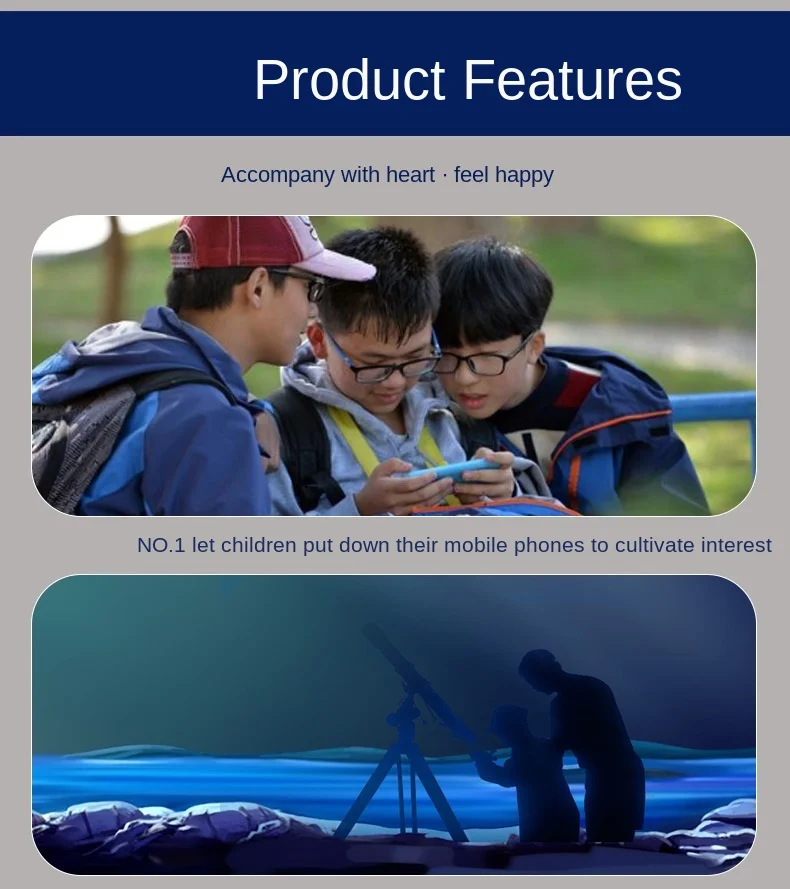 Product Features

Accompany with heart · feel happy

NO.1 let children put down their mobile phones to cultivate interest